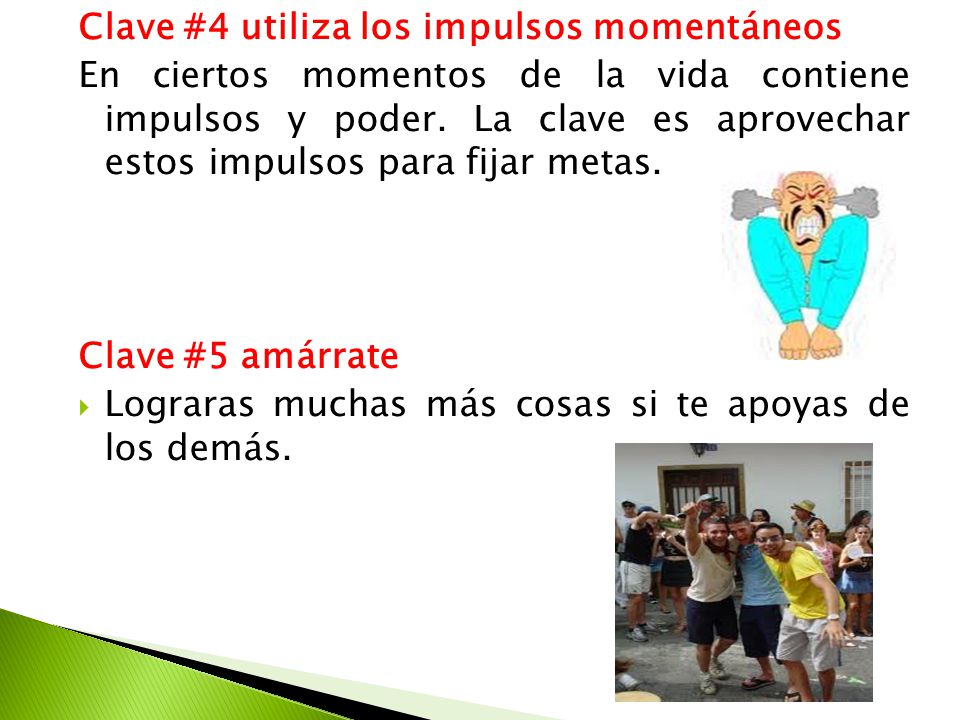 Clave #4 utiliza los impulsos momentáneos

En ciertos momentos de la vida contiene impulsos y poder. La clave es aprovechar estos impulsos para fijar metas.

Clave #5 amárrate

Lograras muchas más cosas si te apoyas de los demás.